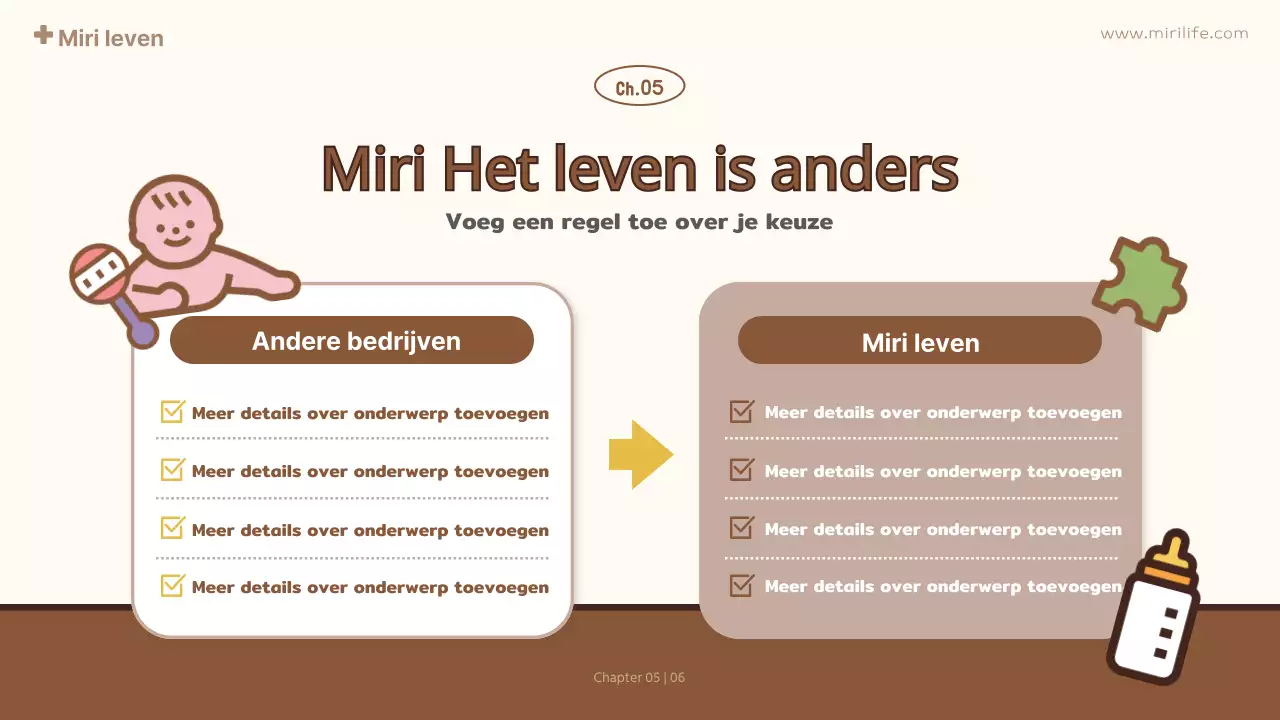 Miri leven

www.mirilife.com

Ch.05

Miri Het leven is anders

Voeg een regel toe over je keuze

Andere bedrijven

Meer details over onderwerp toevoegen

Meer details over onderwerp toevoegen

Meer details over onderwerp toevoegen

Meer details over onderwerp toevoegen

Miri leven

Meer details over onderwerp toevoegen

Meer details over onderwerp toevoegen

Meer details over onderwerp toevoegen

Meer details over onderwerp toevoegen

Chapter 05 | 06